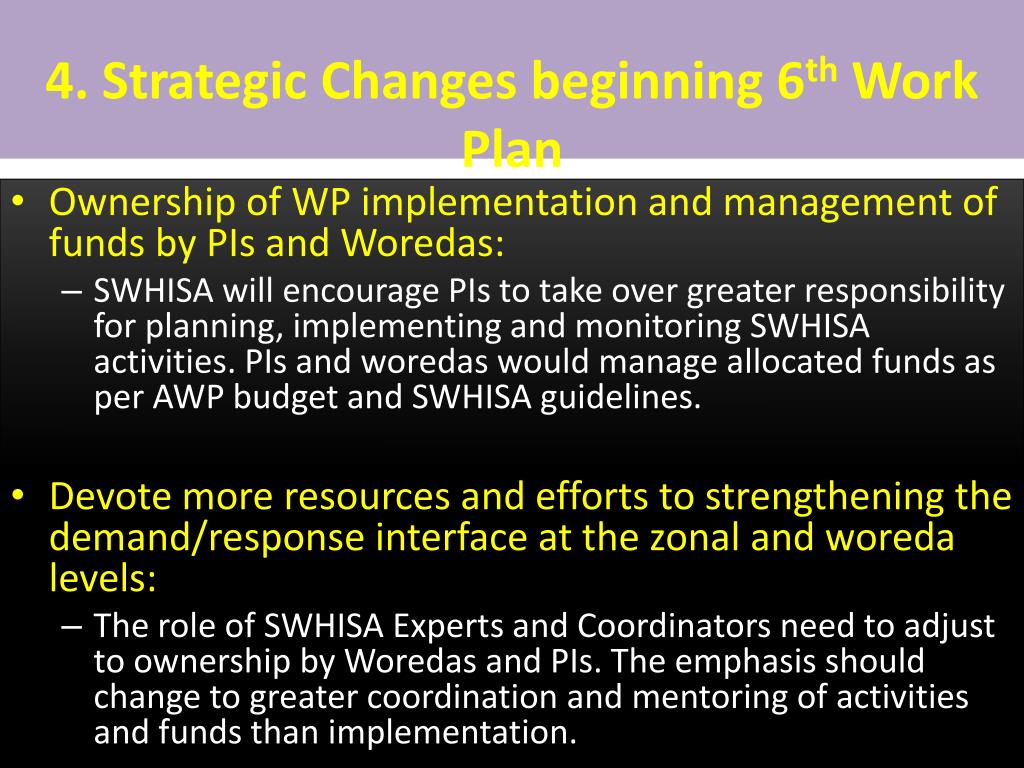 4. Strategic Changes beginning 6$^{th}$ Work Plan

• Ownership of WP implementation and management of funds by PIs and Woredas:
– SWHISA will encourage PIs to take over greater responsibility for planning, implementing and monitoring SWHISA activities. PIs and woredas would manage allocated funds as per AWP budget and SWHISA guidelines.

• Devote more resources and efforts to strengthening the demand/response interface at the zonal and woreda levels:
– The role of SWHISA Experts and Coordinators need to adjust to ownership by Woredas and PIs. The emphasis should change to greater coordination and mentoring of activities and funds than implementation.